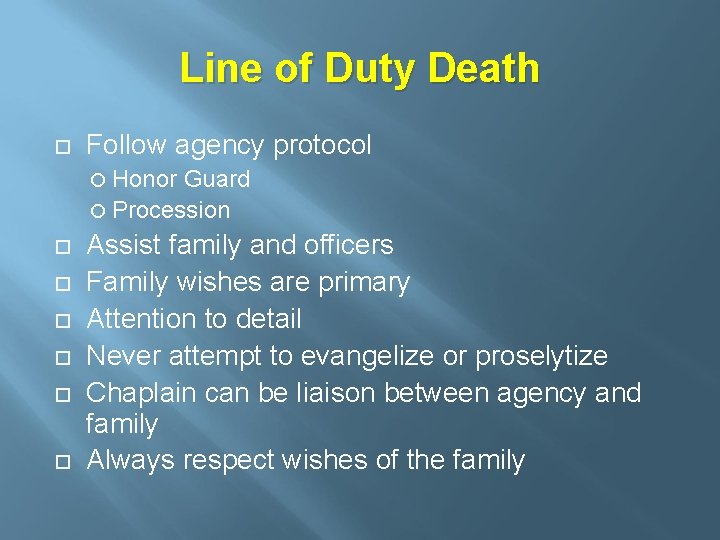 Line of Duty Death

- Follow agency protocol
  - Honor Guard
  - Procession
- Assist family and officers
- Family wishes are primary
- Attention to detail
- Never attempt to evangelize or proselytize
- Chaplain can be liaison between agency and family
- Always respect wishes of the family